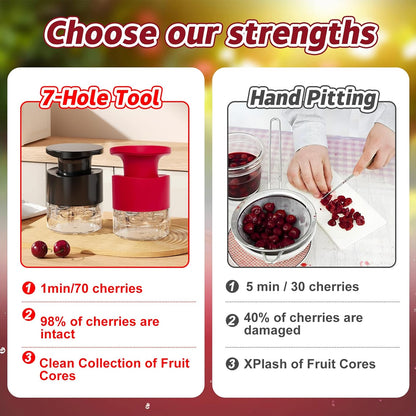 Choose our strengths

7-Hole Tool

1 1min/70 cherries

2 98% of cherries are intact

3 Clean Collection of Fruit Cores

Hand Pitting

1 5 min / 30 cherries

2 40% of cherries are damaged

3 XPlash of Fruit Cores